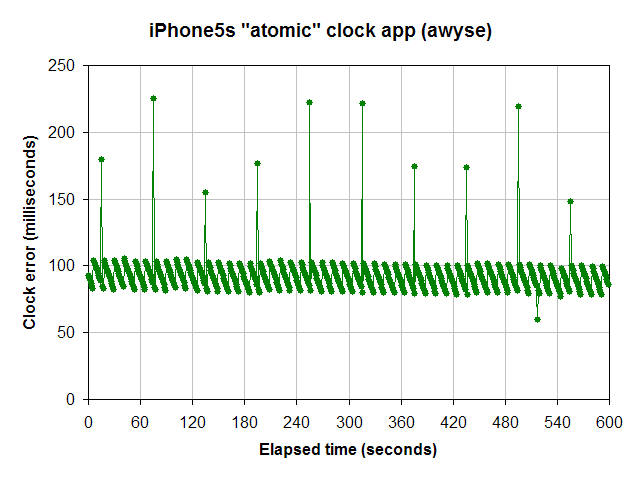 iPhone5s "atomic" clock app (awyse)

Clock error (milliseconds)

250
200
150
100
50
0

0 60 120 180 240 300 360 420 480 540 600

Elapsed time (seconds)